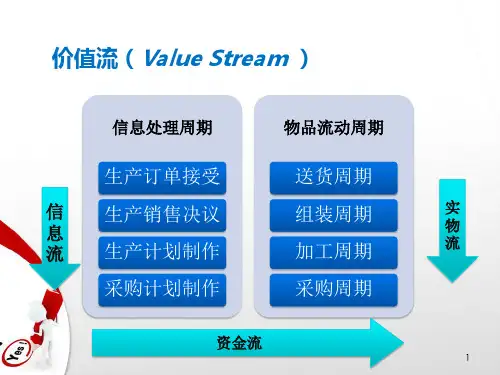 价值流（ Value Stream ）

信息流

信息处理周期

生产订单接受

生产销售决议

生产计划制作

采购计划制作

物品流动周期

送货周期

组装周期

加工周期

采购周期

实物流

资金流

Yes!

1